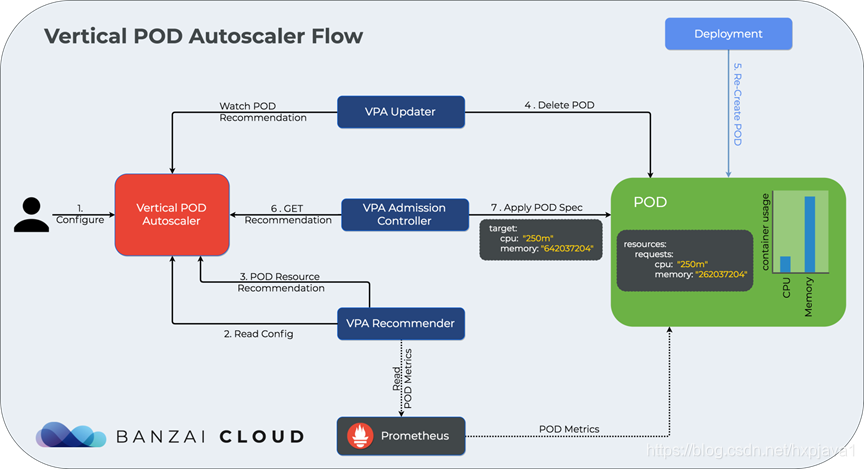 Vertical POD Autoscaler Flow

Deployment

5. Re-Create POD

Watch POD Recommendation

VPA Updater

4 . Delete POD

1. Configure

Vertical POD Autoscaler

6 . GET Recommendation

VPA Admission Controller

7 . Apply POD Spec

target:
cpu: "250m"
memory: "642037204"

POD

resources:
requests:
cpu: "250m"
memory: "262037204"

container usage

CPU

Memory

3. POD Resource Recommendation

2. Read Config

VPA Recommender

Read POD Metrics

BANZAI CLOUD

Prometheus

POD Metrics

https://blog.csdn.net/hxpjava1